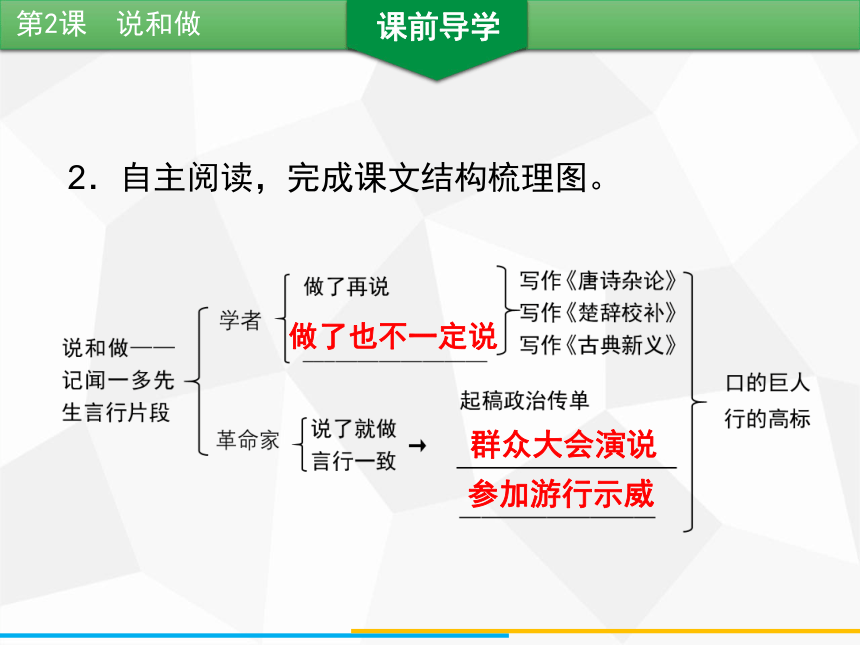 第2课　说和做

课前导学

2．自主阅读，完成课文结构梳理图。

说和做——记闻一多先生言行片段

学者
做了再说
做了也不一定说
写作《唐诗杂论》
写作《楚辞校补》
写作《古典新义》

革命家
说了就做
言行一致
→
起稿政治传单
群众大会演说
参加游行示威

口的巨人
行的高标